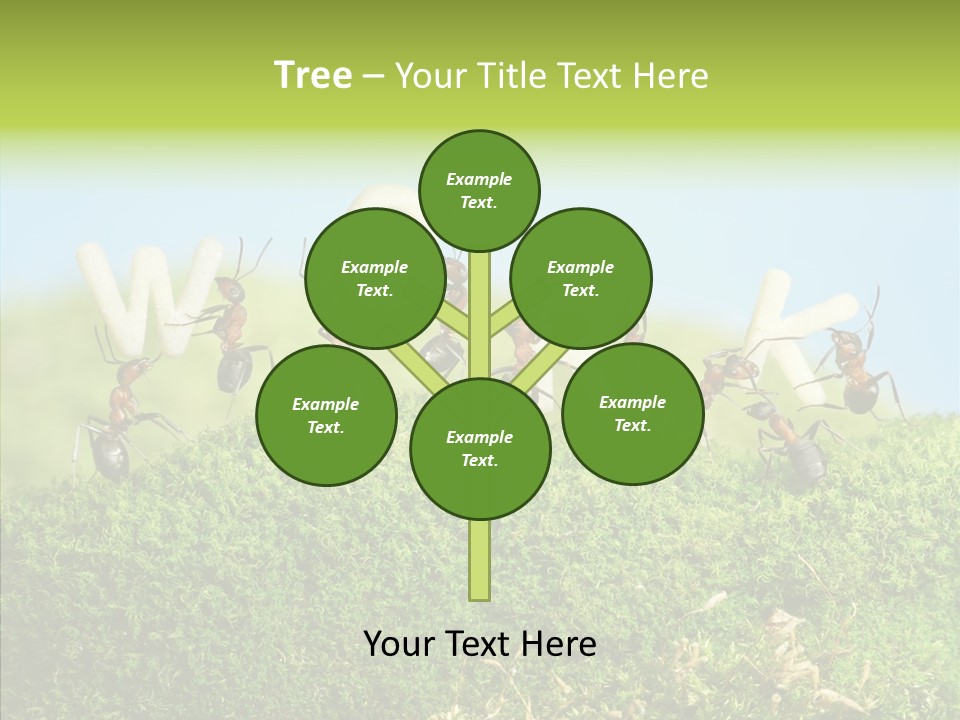 Tree – Your Title Text Here

Example Text.

Example Text.

Example Text.

Example Text.

Example Text.

Example Text.

Your Text Here